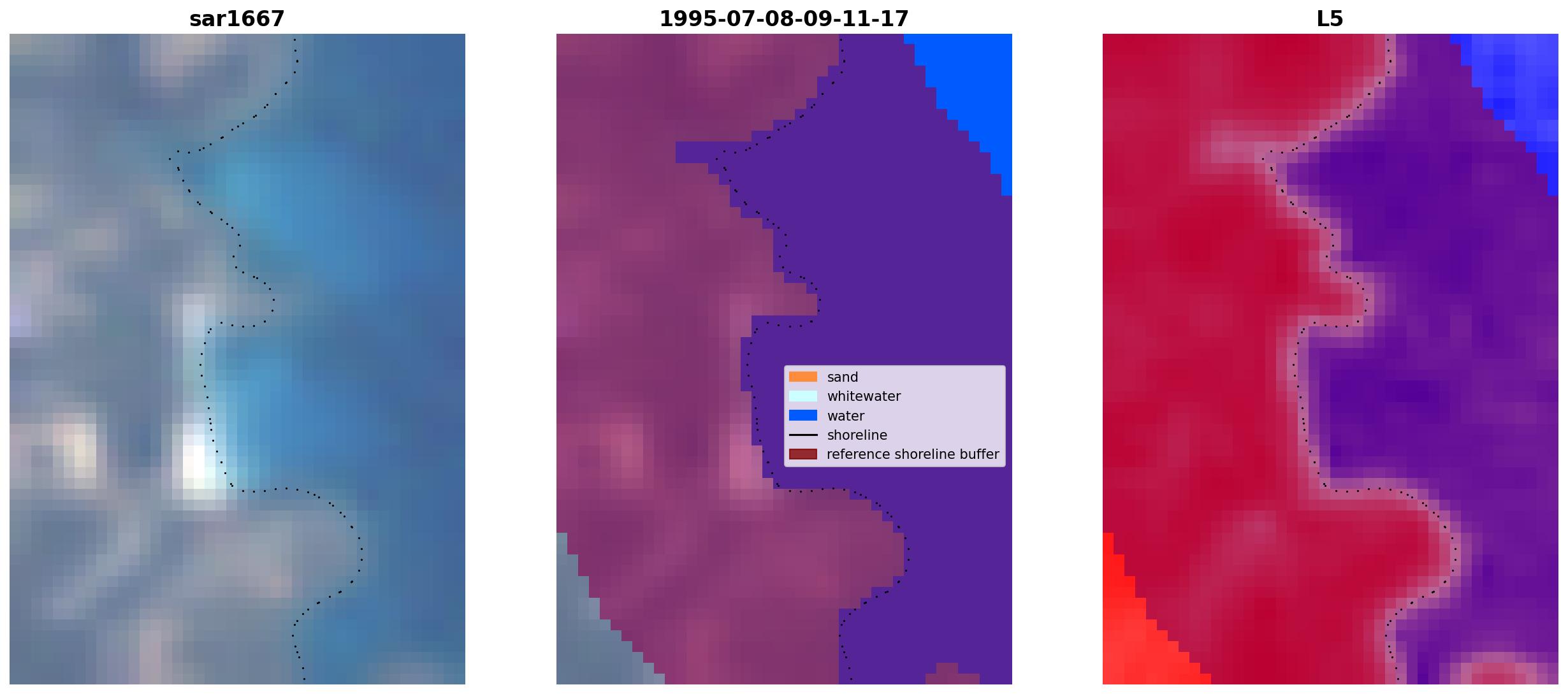 sar1667

1995-07-08-09-11-17

sand
whitewater
water
shoreline
reference shoreline buffer

L5